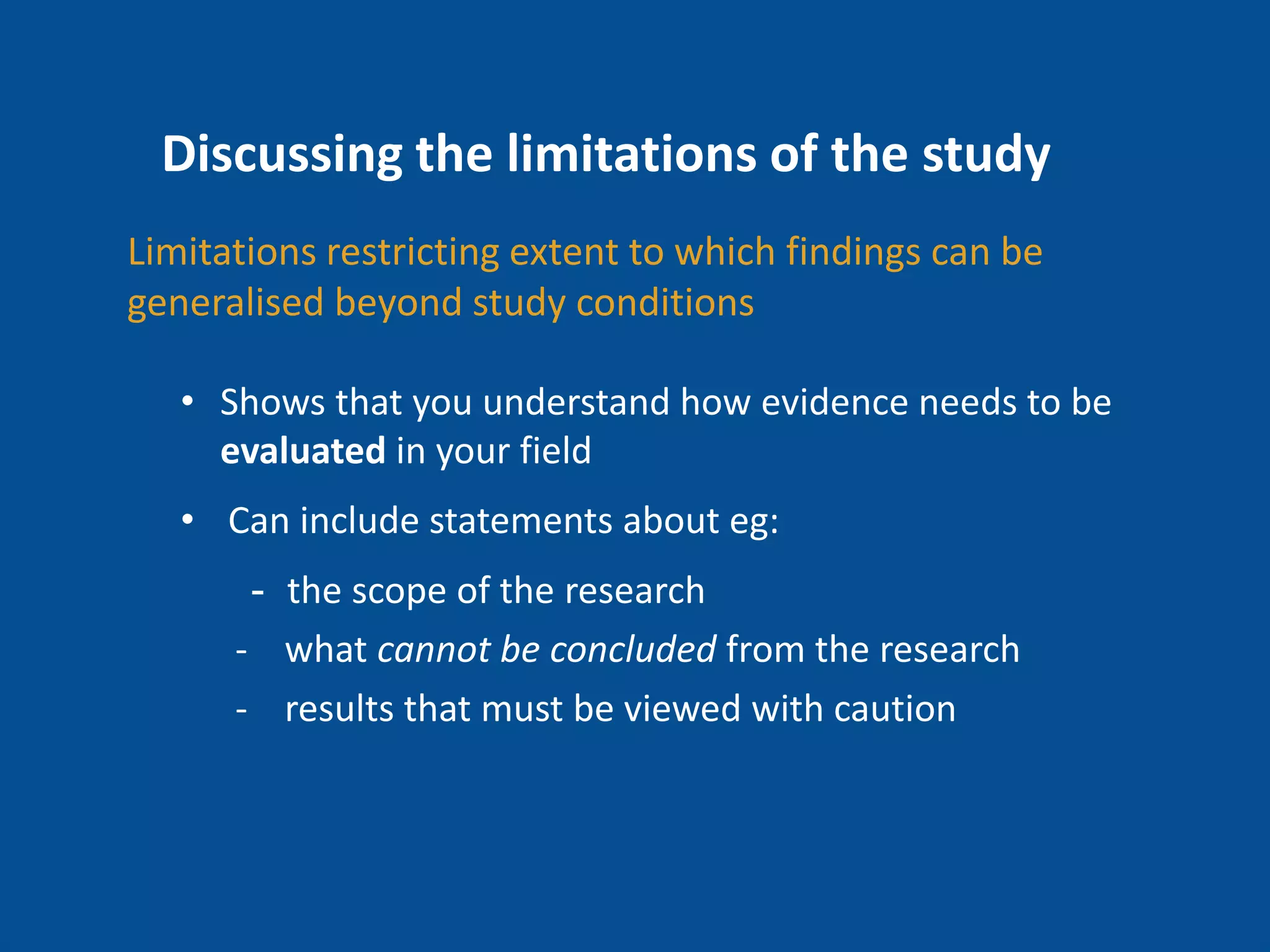 Discussing the limitations of the study

Limitations restricting extent to which findings can be generalised beyond study conditions

• Shows that you understand how evidence needs to be evaluated in your field

• Can include statements about eg:

- the scope of the research
- what cannot be concluded from the research
- results that must be viewed with caution